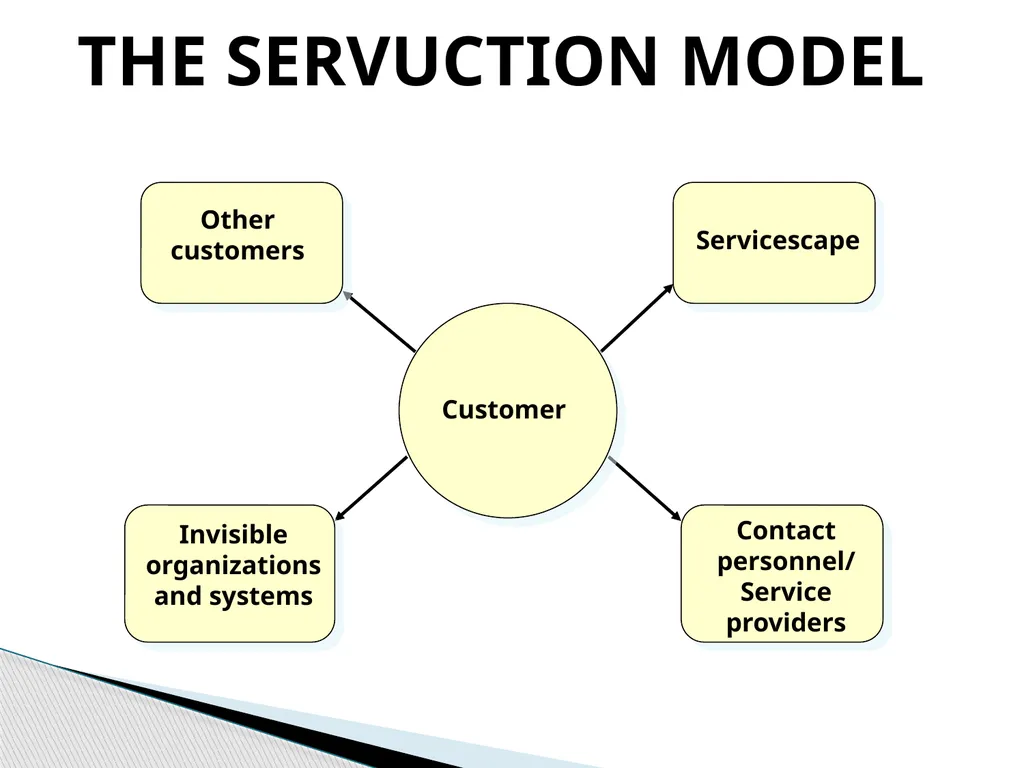 THE SERVUCTION MODEL

Other
customers

Servicescape

Customer

Invisible
organizations
and systems

Contact
personnel/
Service
providers